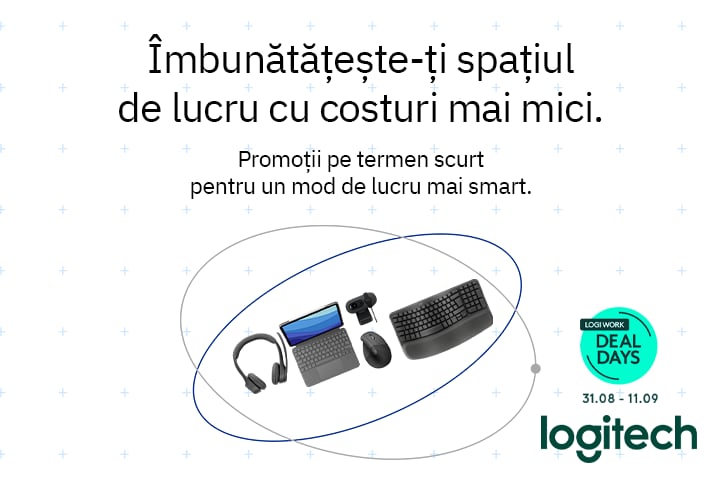 Îmbunătățește-ți spațiul de lucru cu costuri mai mici.

Promoții pe termen scurt pentru un mod de lucru mai smart.

LOGI WORK
DEAL DAYS

31.08 - 11.09

logitech